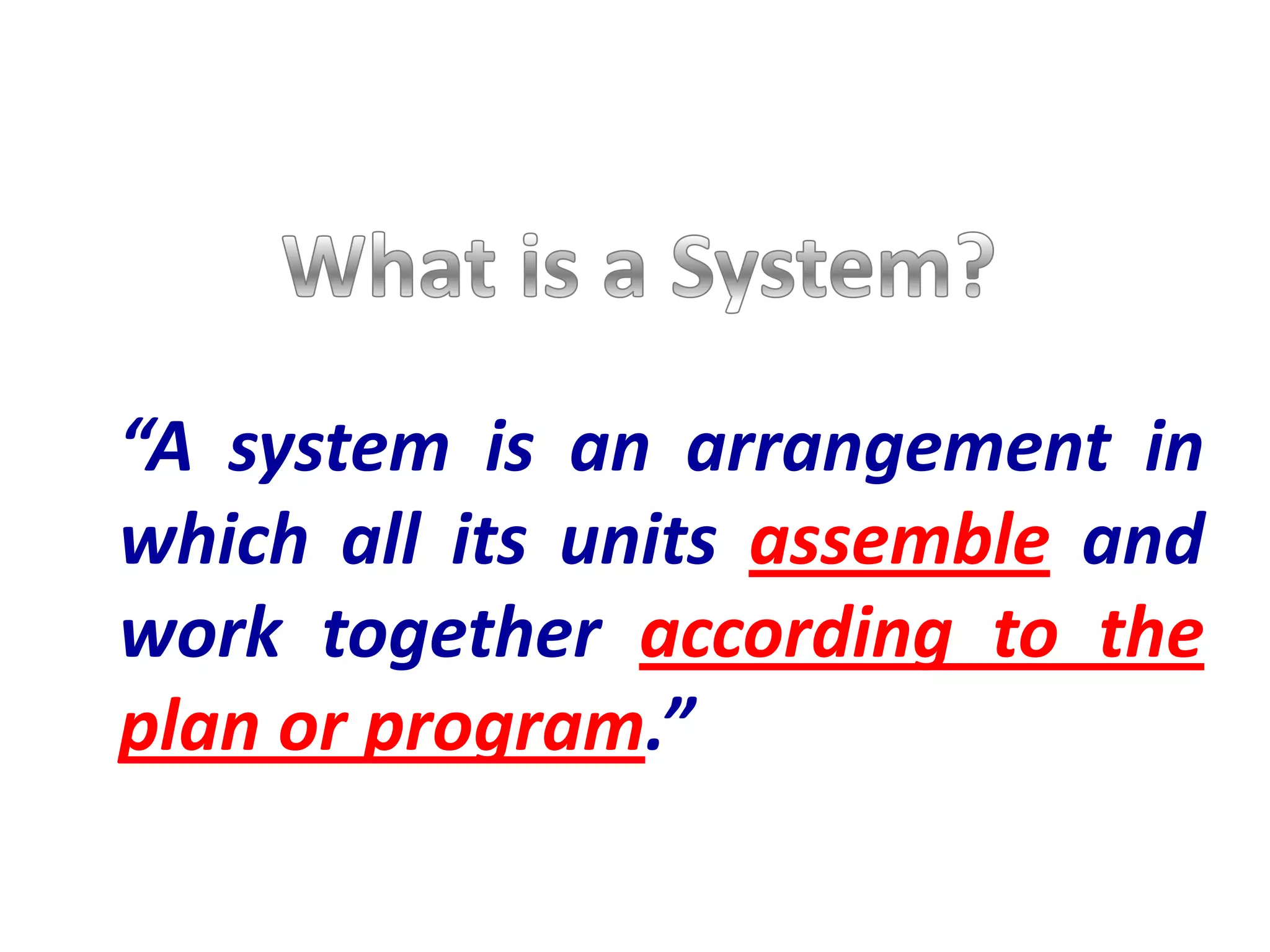 What is a System?

“A system is an arrangement in which all its units assemble and work together according to the plan or program.”